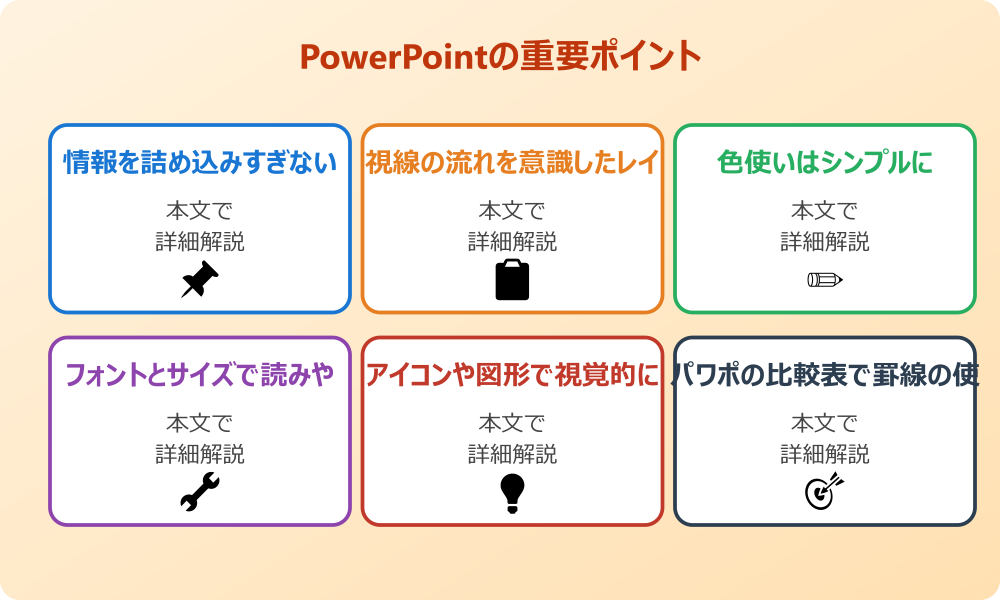 PowerPointの重要ポイント

情報を詰め込みすぎない

本文で
詳細解説

視線の流れを意識したレイ

本文で
詳細解説

色使いはシンプルに

本文で
詳細解説

フォントとサイズで読みや

本文で
詳細解説

アイコンや図形で視覚的に

本文で
詳細解説

パワポの比較表で罫線の使

本文で
詳細解説